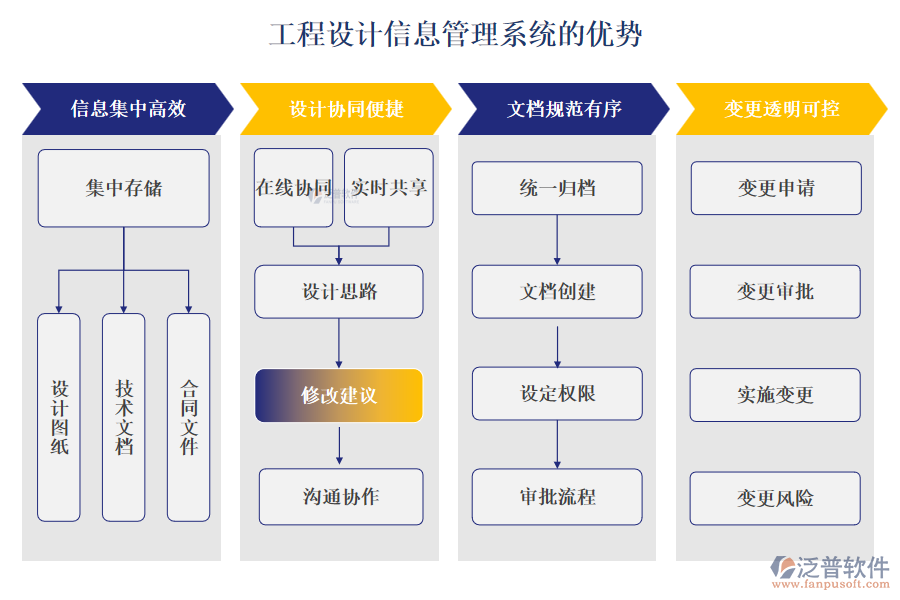 工程设计信息管理系统的优势

信息集中高效

集中存储

设计图纸

技术文档

合同文件

设计协同便捷

在线协同

实时共享

设计思路

修改建议

沟通协作

文档规范有序

统一归档

文档创建

设定权限

审批流程

变更透明可控

变更申请

变更审批

实施变更

变更风险

泛普软件
www.fanpusoft.com